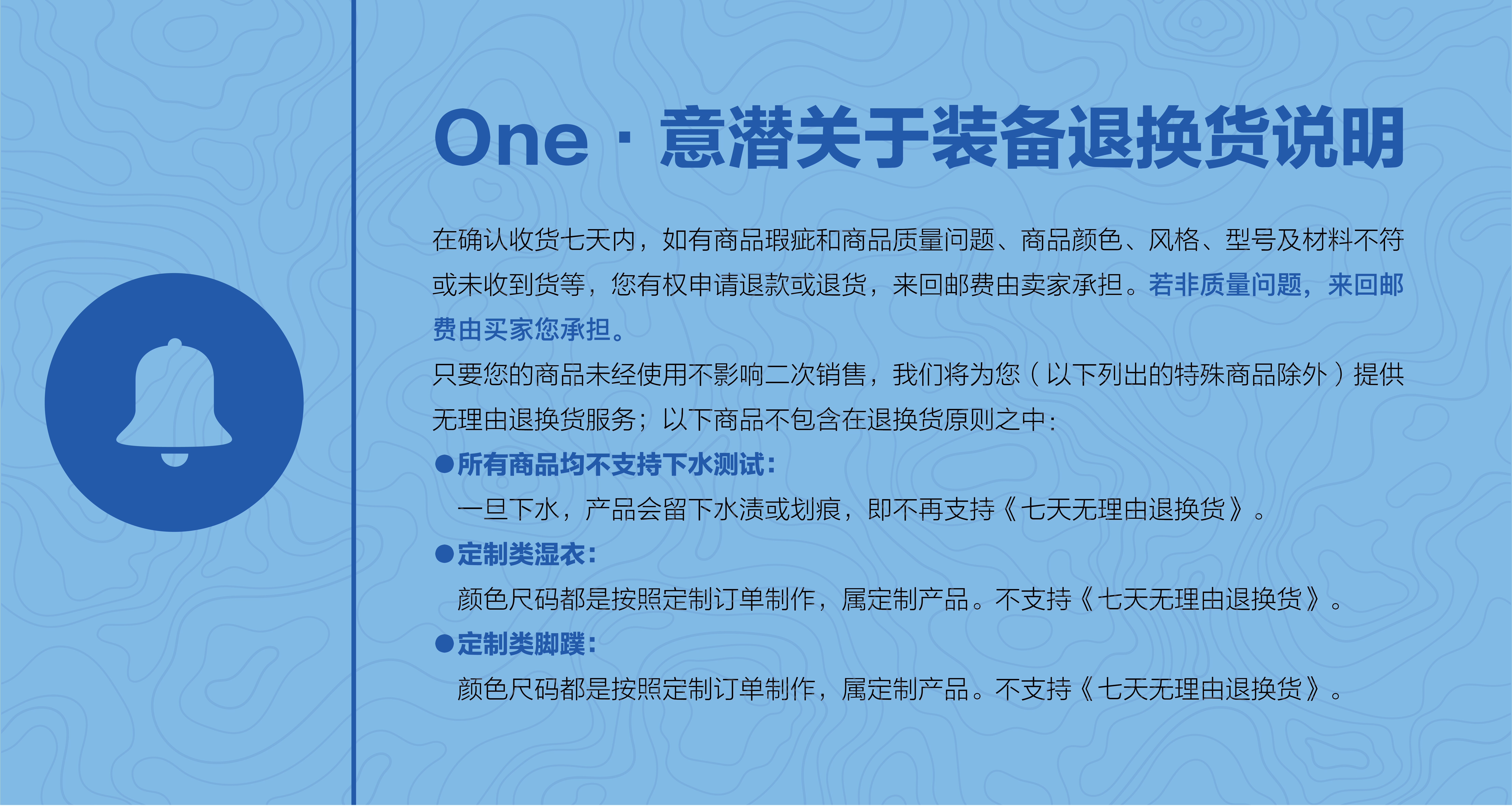 One · 意潜关于装备退换货说明

在确认收货七天内，如有商品瑕疵和商品质量问题、商品颜色、风格、型号及材料不符或未收到货等，您有权申请退款或退货，来回邮费由卖家承担。若非质量问题，来回邮费由买家您承担。

只要您的商品未经使用不影响二次销售，我们将为您（以下列出的特殊商品除外）提供无理由退换货服务；以下商品不包含在退换货原则之中：

●所有商品均不支持下水测试：

一旦下水，产品会留下水渍或划痕，即不再支持《七天无理由退换货》。

●定制类湿衣：

颜色尺码都是按照定制订单制作，属定制产品。不支持《七天无理由退换货》。

●定制类脚蹼：

颜色尺码都是按照定制订单制作，属定制产品。不支持《七天无理由退换货》。